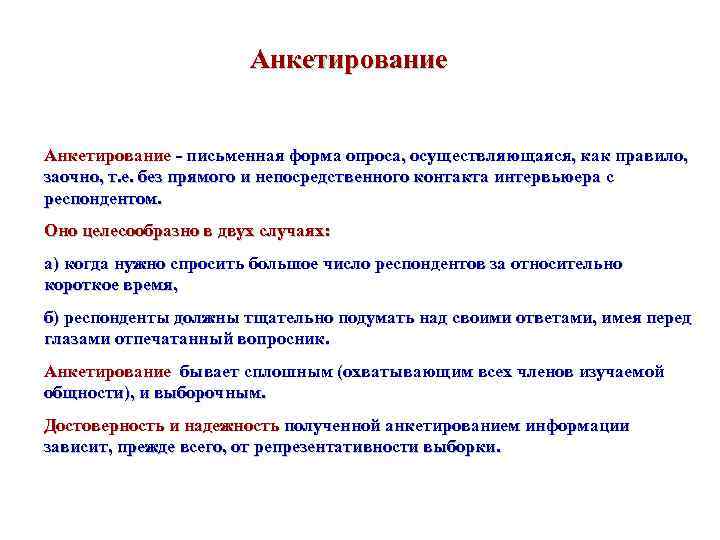 Анкетирование

Анкетирование - письменная форма опроса, осуществляющаяся, как правило, заочно, т.е. без прямого и непосредственного контакта интервьюера с респондентом.

Оно целесообразно в двух случаях:

а) когда нужно спросить большое число респондентов за относительно короткое время,

б) респонденты должны тщательно подумать над своими ответами, имея перед глазами отпечатанный вопросник.

Анкетирование бывает сплошным (охватывающим всех членов изучаемой общности), и выборочным.

Достоверность и надежность полученной анкетированием информации зависит, прежде всего, от репрезентативности выборки.